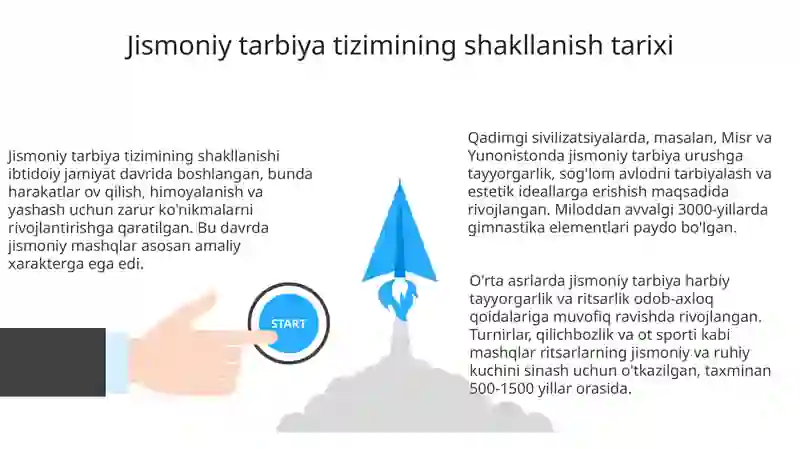 Jismoniy tarbiya tizimining shakllanish tarixi

Jismoniy tarbiya tizimining shakllanishi ibtidoiy jamiyat davrida boshlangan, bunda harakatlar ov qilish, himoyalanish va yashash uchun zarur ko'nikmalarni rivojlantirishga qaratilgan. Bu davrda jismoniy mashqlar asosan amaliy xarakterga ega edi.

START

Qadimgi sivilizatsiyalarda, masalan, Misr va Yunonistonda jismoniy tarbiya urushga tayyorgarlik, sog'lom avlodni tarbiyalash va estetik ideallarga erishish maqsadida rivojlangan. Miloddan avvalgi 3000-yillarda gimnastika elementlari paydo bo'lgan.

O'rta asrlarda jismoniy tarbiya harbiy tayyorgarlik va ritsarlik odob-axloq qoidalariga muvofiq ravishda rivojlangan. Turnirlar, qilichbozlik va ot sporti kabi mashqlar ritsarlarning jismoniy va ruhiy kuchini sinash uchun o'tkazilgan, taxminan 500-1500 yillar orasida.